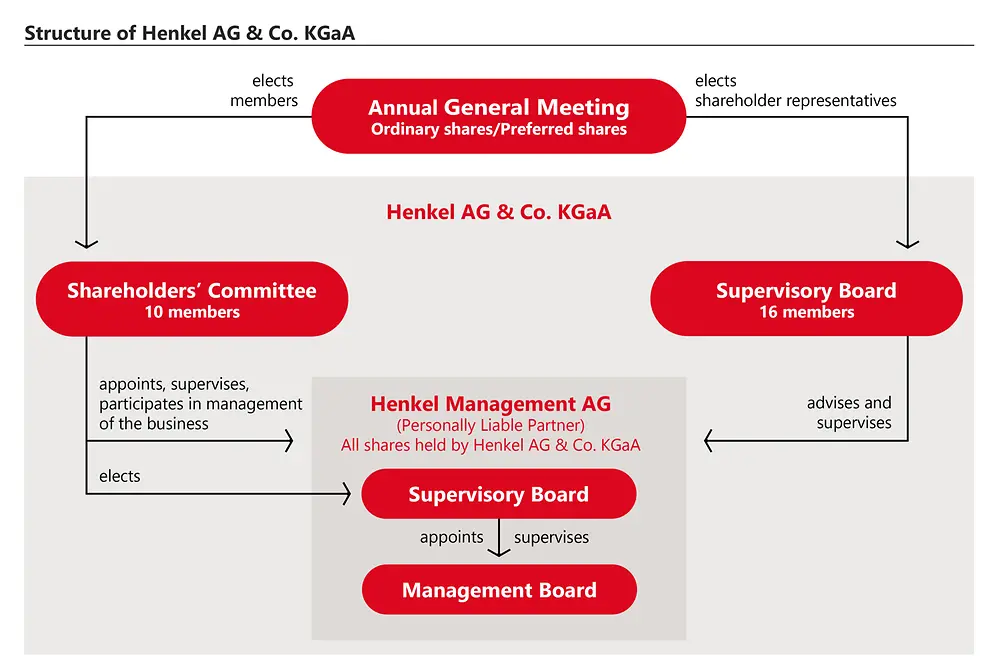 Structure of Henkel AG & Co. KGaA

elects members

Annual General Meeting
Ordinary shares/Preferred shares

elects shareholder representatives

Henkel AG & Co. KGaA

Shareholders' Committee
10 members

Supervisory Board
16 members

appoints, supervises, participates in management of the business

elects

Henkel Management AG
(Personally Liable Partner)
All shares held by Henkel AG & Co. KGaA

advises and supervises

Supervisory Board

appoints

supervises

Management Board